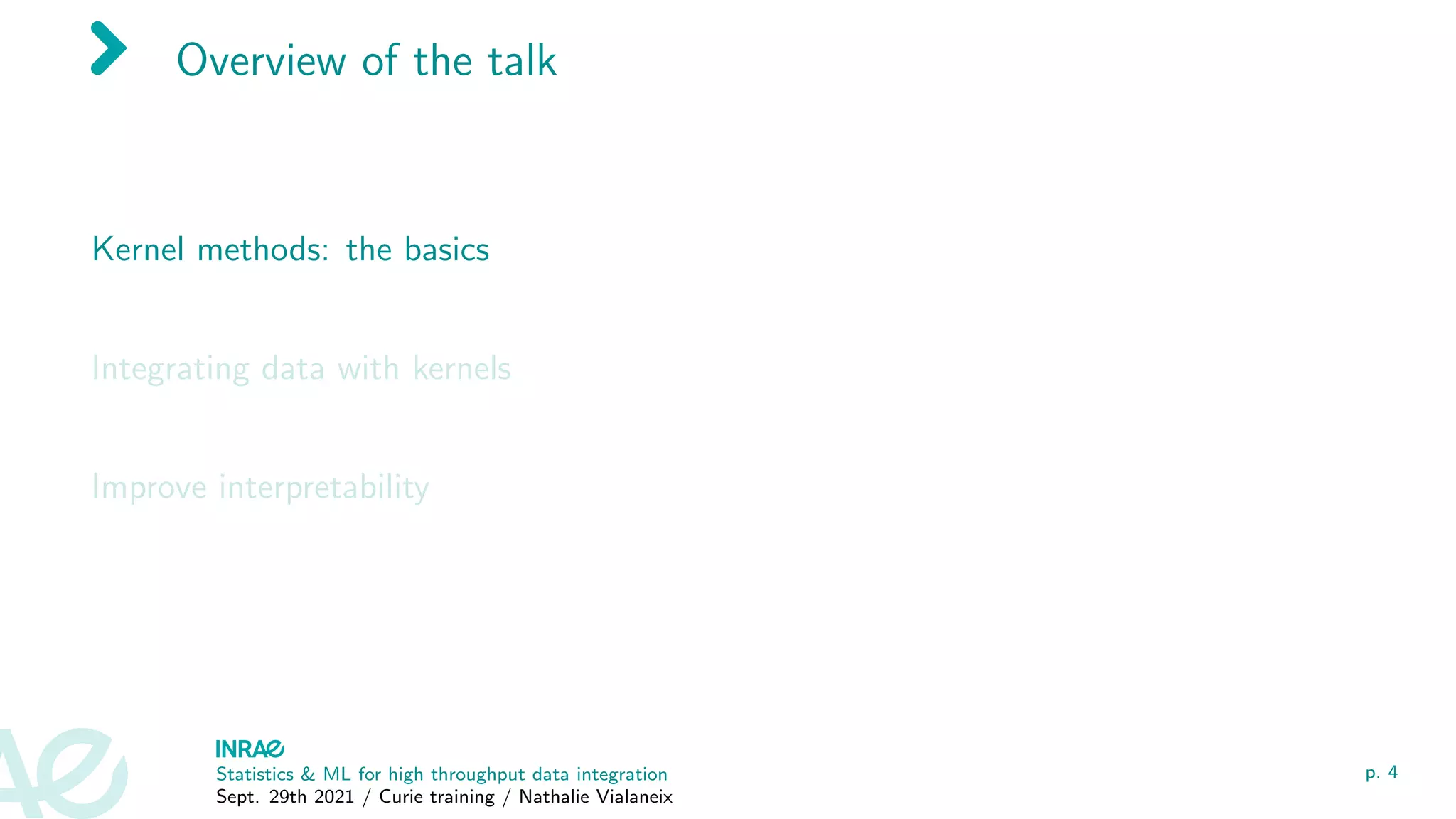 Overview of the talk

Kernel methods: the basics

Integrating data with kernels

Improve interpretability

INRAE
Statistics & ML for high throughput data integration
Sept. 29th 2021 / Curie training / Nathalie Vialaneix

p. 4